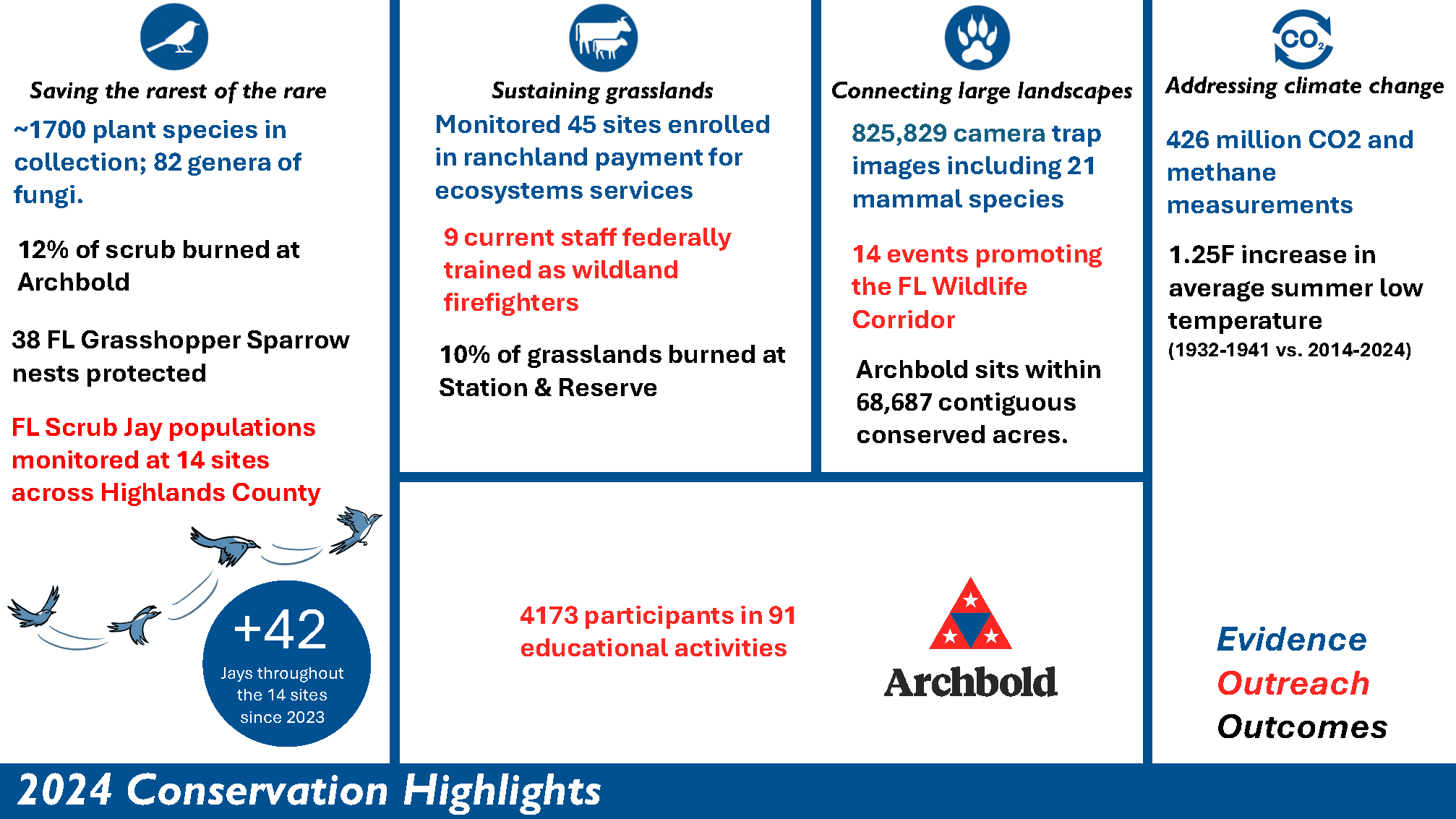 Saving the rarest of the rare

~1700 plant species in collection; 82 genera of fungi.

12% of scrub burned at Archbold

38 FL Grasshopper Sparrow nests protected

FL Scrub Jay populations monitored at 14 sites across Highlands County

+42
Jays throughout the 14 sites since 2023

Sustaining grasslands

Monitored 45 sites enrolled in ranchland payment for ecosystems services

9 current staff federally trained as wildland firefighters

10% of grasslands burned at Station & Reserve

Connecting large landscapes

825,829 camera trap images including 21 mammal species

14 events promoting the FL Wildlife Corridor

Archbold sits within 68,687 contiguous conserved acres.

$CO_2$

Addressing climate change

426 million CO2 and methane measurements

1.25F increase in average summer low temperature
(1932-1941 vs. 2014-2024)

4173 participants in 91 educational activities

Archbold

Evidence
Outreach
Outcomes

2024 Conservation Highlights